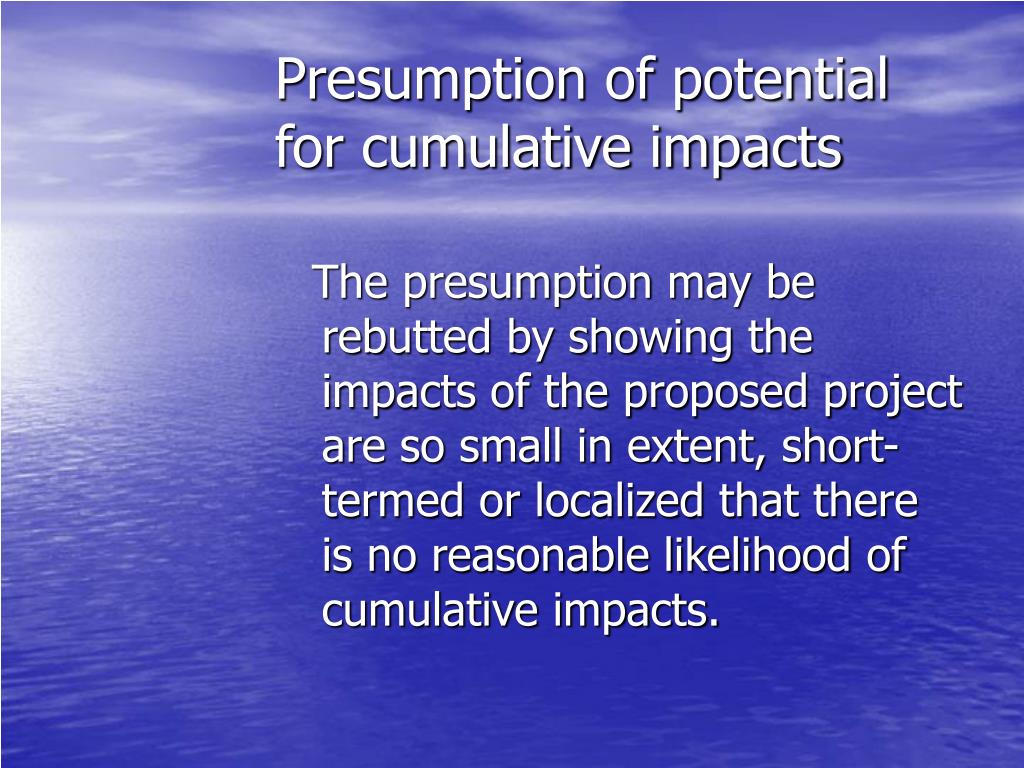 Presumption of potential for cumulative impacts

The presumption may be rebutted by showing the impacts of the proposed project are so small in extent, short-termed or localized that there is no reasonable likelihood of cumulative impacts.